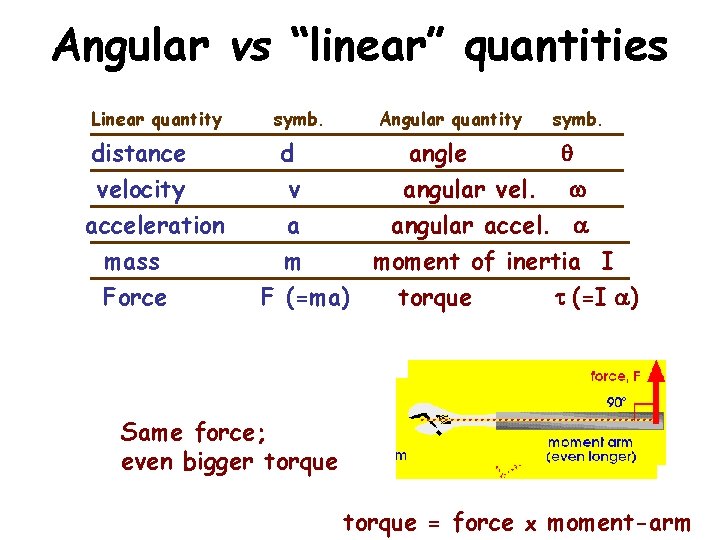 Angular vs "linear" quantities

| Linear quantity | symb. | Angular quantity | symb. |
|---|---|---|---|
| distance | d | angle | $\theta$ |
| velocity | v | angular vel. | $\omega$ |
| acceleration | a | angular accel. | $\alpha$ |
| mass | m | moment of inertia | I |
| Force | F (=ma) | torque | $\tau$ (=I $\alpha$) |

Same force;
even bigger torque

force, F
90°
moment arm
(even longer)
m

torque = force x moment-arm